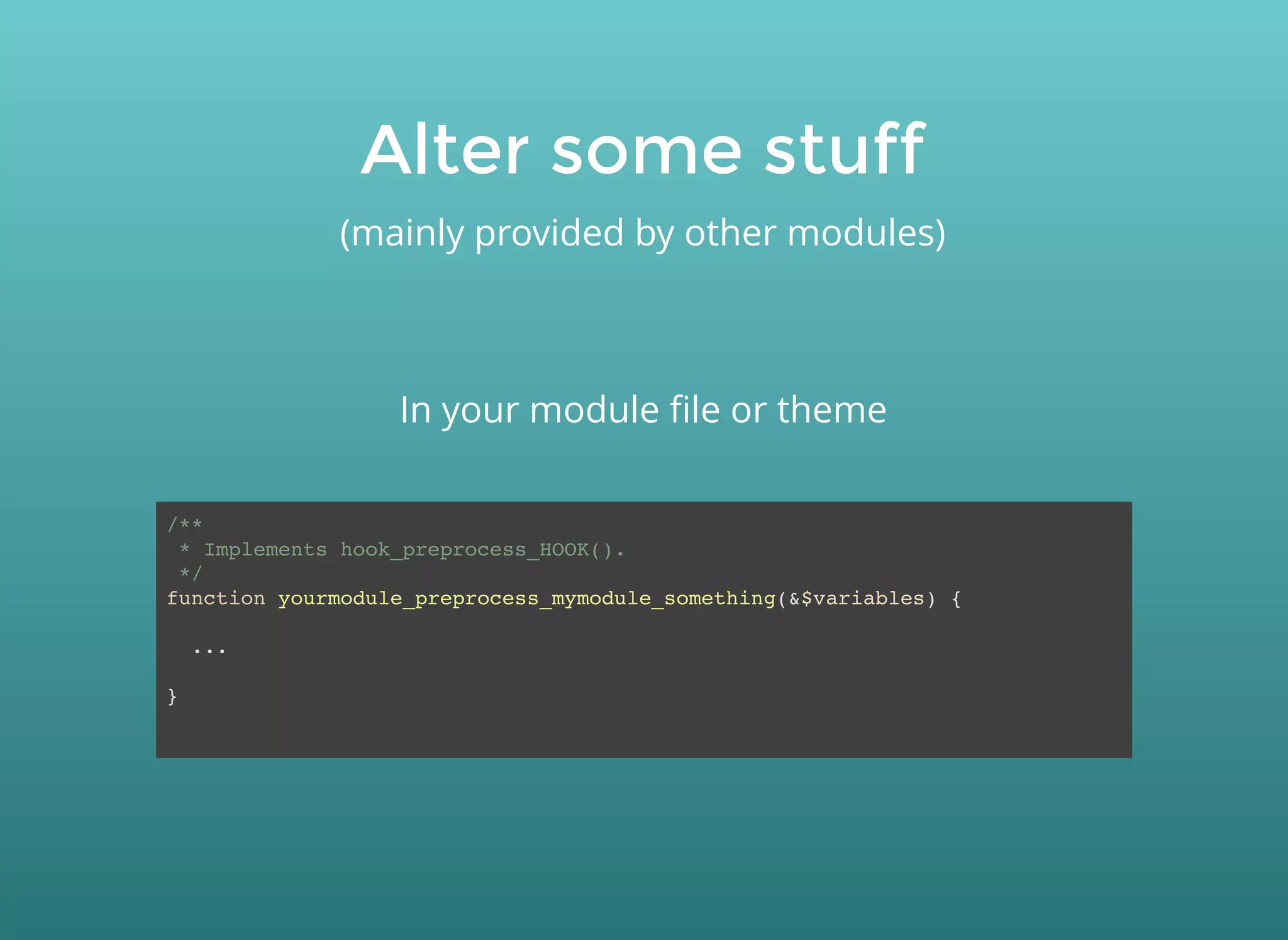 Alter some stuff

(mainly provided by other modules)

In your module file or theme

/**
 * Implements hook_preprocess_HOOK().
 */
function yourmodule_preprocess_mymodule_something(&$variables) {

  ...

}